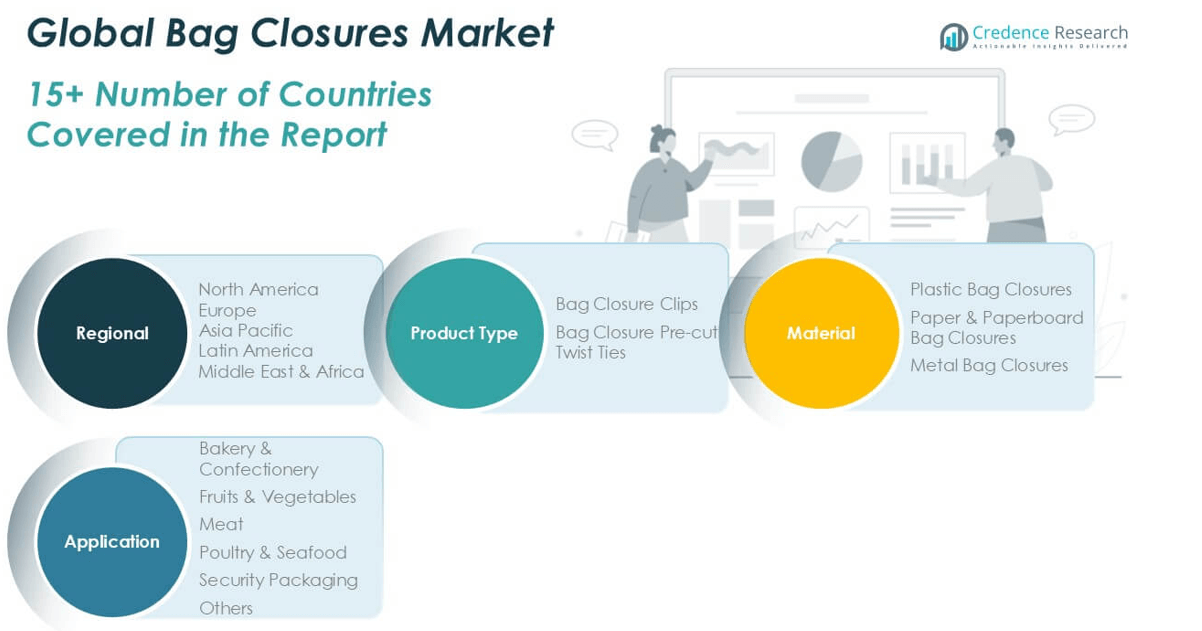 Global Bag Closures Market

Credence Research
Actionable Insights Delivered

15+ Number of Countries Covered in the Report

Regional
North America
Europe
Asia Pacific
Latin America
Middle East & Africa

Product Type
Bag Closure Clips
Bag Closure Pre-cut Twist Ties

Material
Plastic Bag Closures
Paper & Paperboard Bag Closures
Metal Bag Closures

Application
Bakery & Confectionery
Fruits & Vegetables
Meat
Poultry & Seafood
Security Packaging
Others